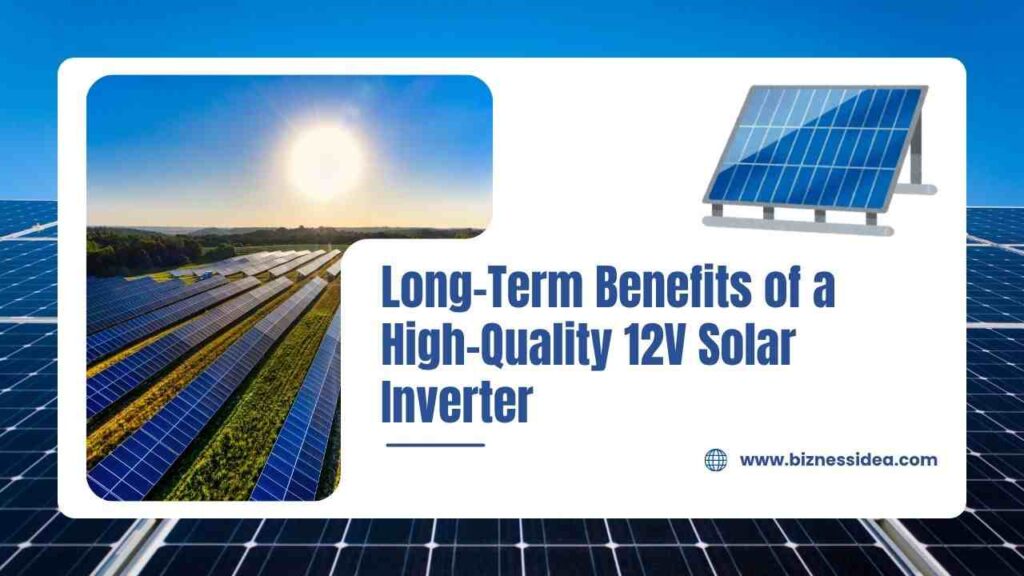 Long-Term Benefits of a High-Quality 12V Solar Inverter

www.biznessidea.com